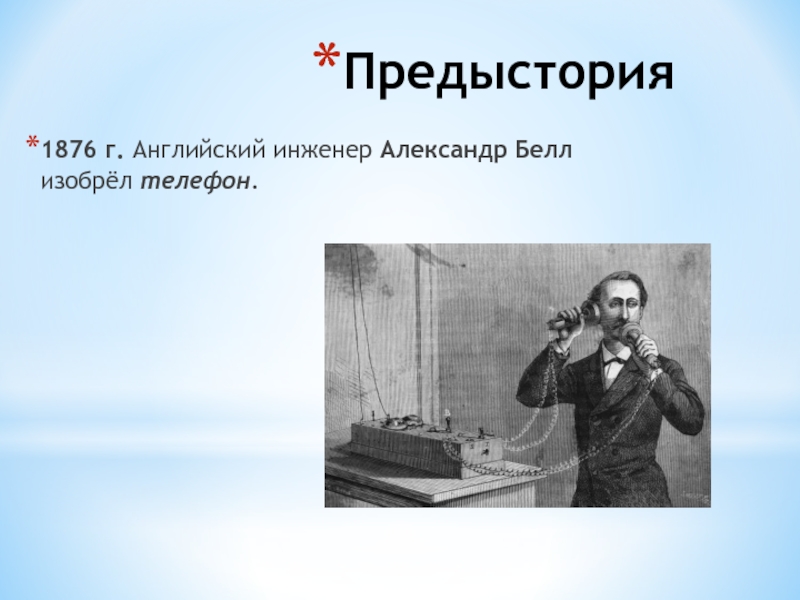 *Предыстория

*1876 г. Английский инженер Александр Белл изобрёл телефон.